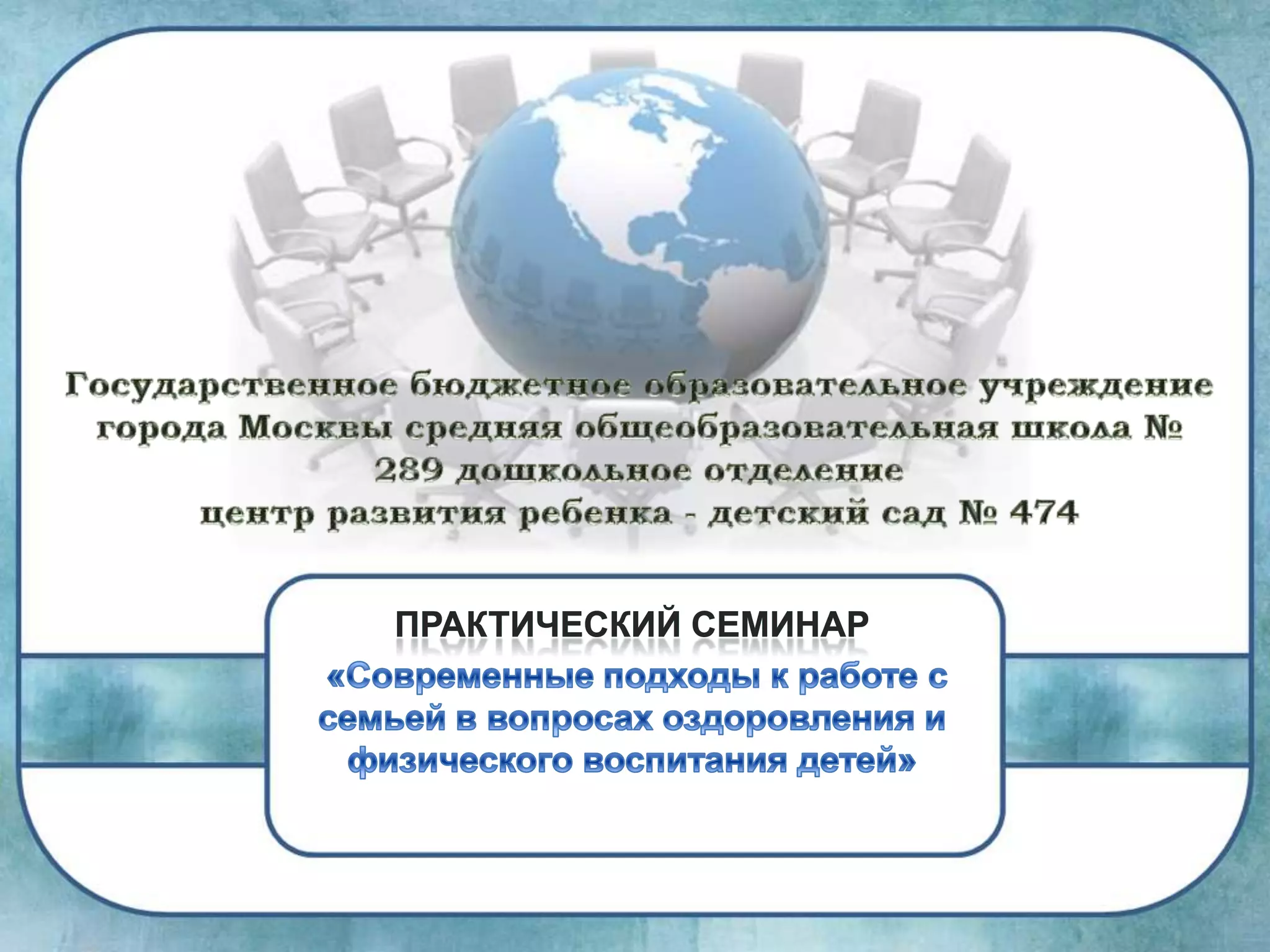 Государственное бюджетное образовательное учреждение города Москвы средняя общеобразовательная школа № 289 дошкольное отделение
центр развития ребенка - детский сад № 474

ПРАКТИЧЕСКИЙ СЕМИНАР
«Современные подходы к работе с семьей в вопросах оздоровления и физического воспитания детей»